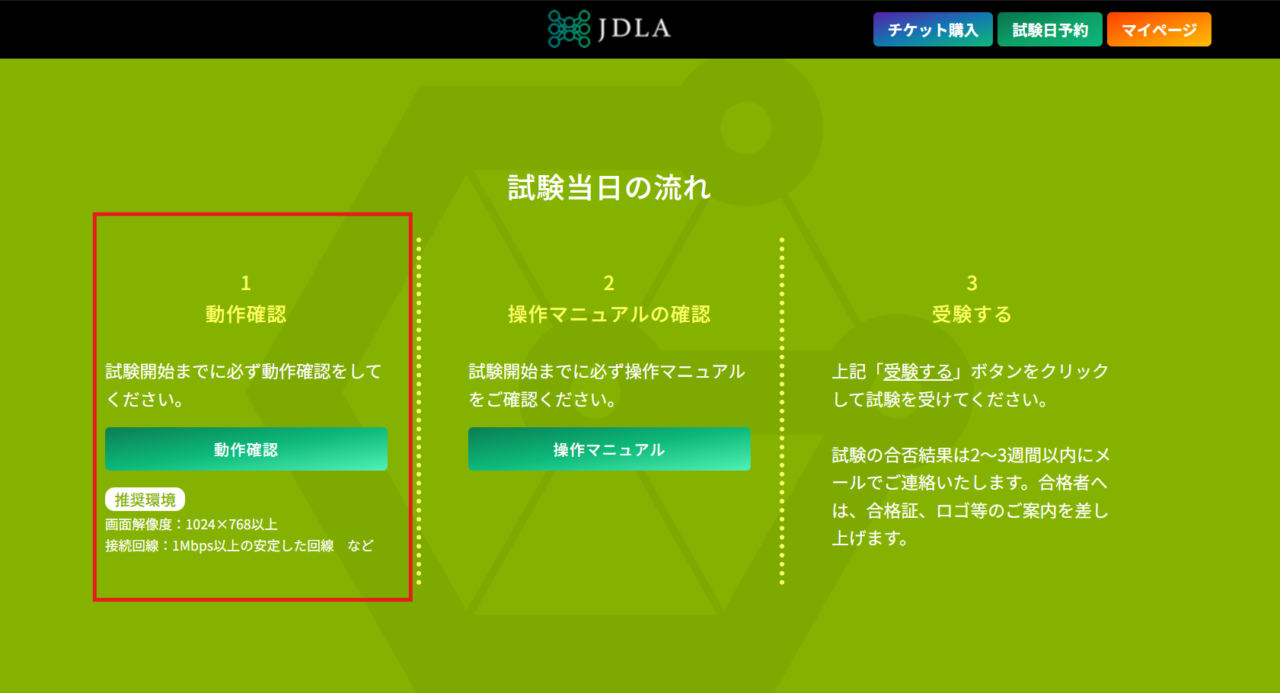 JDLA

チケット購入 試験日予約 マイページ

試験当日の流れ

1
動作確認

試験開始までに必ず動作確認をしてください。

動作確認

推奨環境
画面解像度：1024×768以上
接続回線：1Mbps以上の安定した回線　など

2
操作マニュアルの確認

試験開始までに必ず操作マニュアルをご確認ください。

操作マニュアル

3
受験する

上記「受験する」ボタンをクリックして試験を受けてください。

試験の合否結果は2〜3週間以内にメールでご連絡いたします。合格者へは、合格証、ロゴ等のご案内を差し上げます。